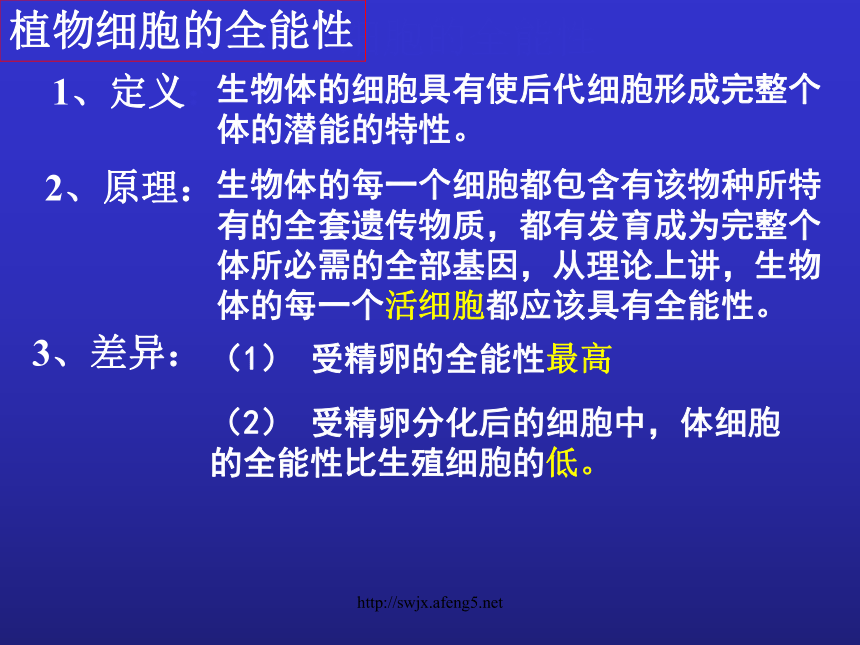 植物细胞的全能性

1、定义 生物体的细胞具有使后代细胞形成完整个体的潜能的特性。

2、原理：生物体的每一个细胞都包含有该物种所特有的全套遗传物质，都有发育成为完整个体所必需的全部基因，从理论上讲，生物体的每一个活细胞都应该具有全能性。

3、差异：（1） 受精卵的全能性最高

（2） 受精卵分化后的细胞中，体细胞的全能性比生殖细胞的低。

http://swjx.afeng5.net